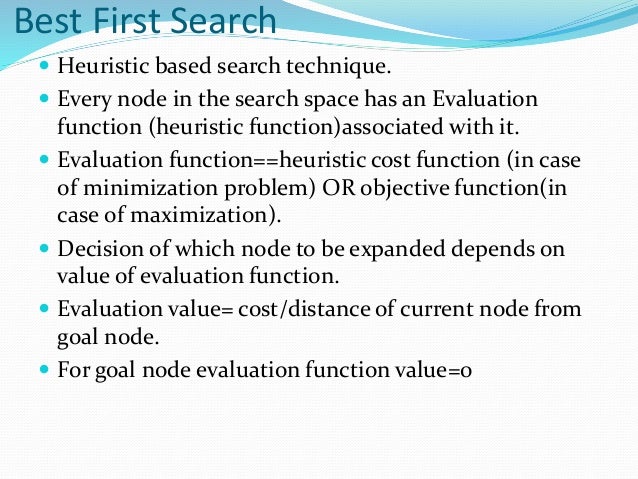 Best First Search

- Heuristic based search technique.
- Every node in the search space has an Evaluation function (heuristic function)associated with it.
- Evaluation function==heuristic cost function (in case of minimization problem) OR objective function(in case of maximization).
- Decision of which node to be expanded depends on value of evaluation function.
- Evaluation value= cost/distance of current node from goal node.
- For goal node evaluation function value=0